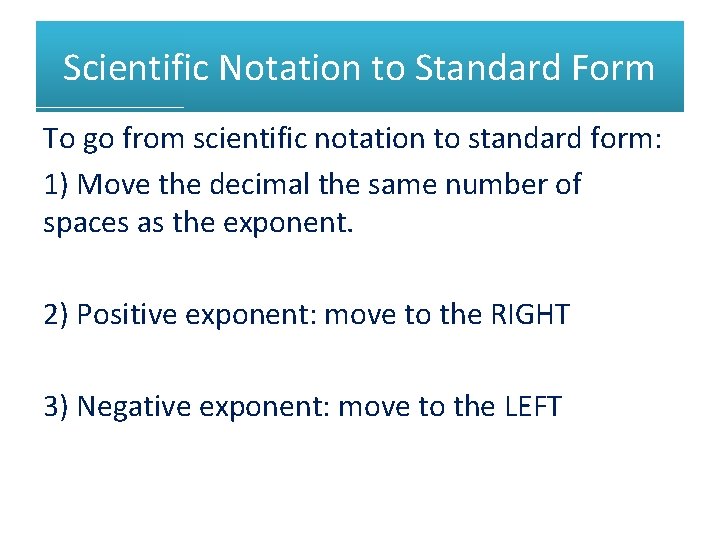 Scientific Notation to Standard Form

To go from scientific notation to standard form:

1) Move the decimal the same number of spaces as the exponent.

2) Positive exponent: move to the RIGHT

3) Negative exponent: move to the LEFT